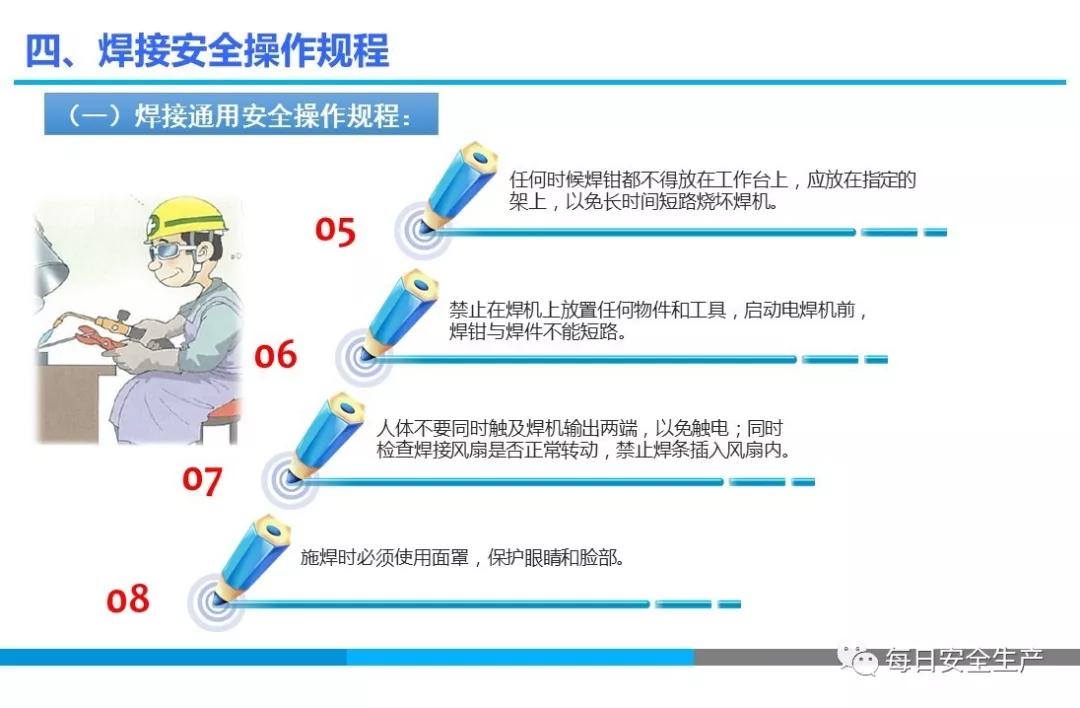 四、焊接安全操作规程

（一）焊接通用安全操作规程：

05

任何时候焊钳都不得放在工作台上，应放在指定的架上，以免长时间短路烧坏焊机。

06

禁止在焊机上放置任何物件和工具，启动电焊机前，焊钳与焊件不能短路。

07

人体不要同时触及焊机输出两端，以免触电；同时检查焊接风扇是否正常转动，禁止焊条插入风扇内。

08

施焊时必须使用面罩，保护眼睛和脸部。

每日安全生产